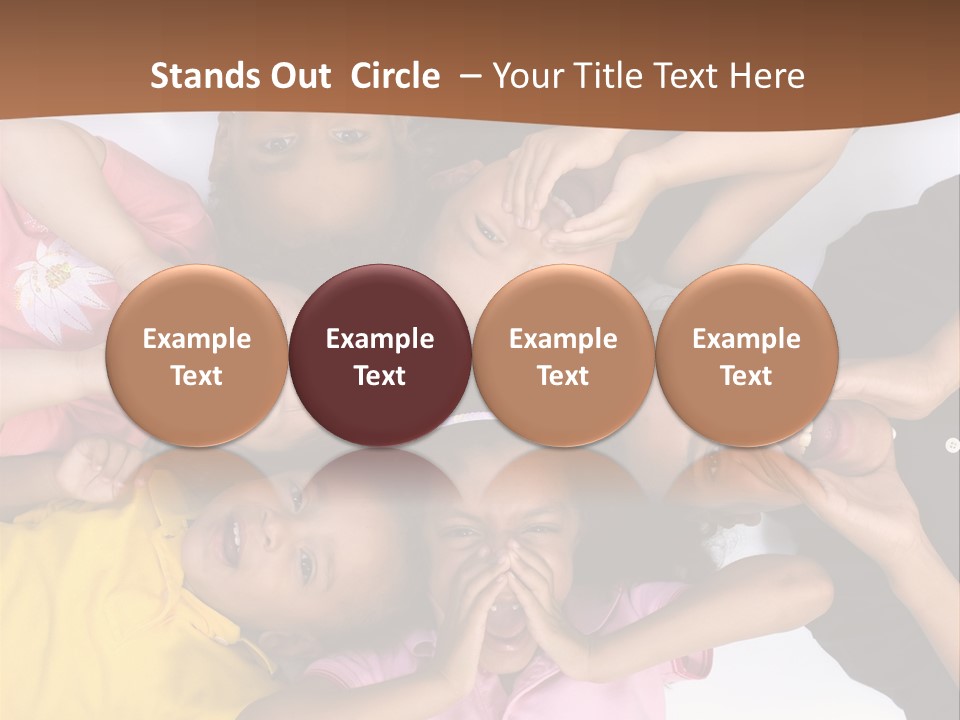 Stands Out Circle – Your Title Text Here

Example Text

Example Text

Example Text

Example Text